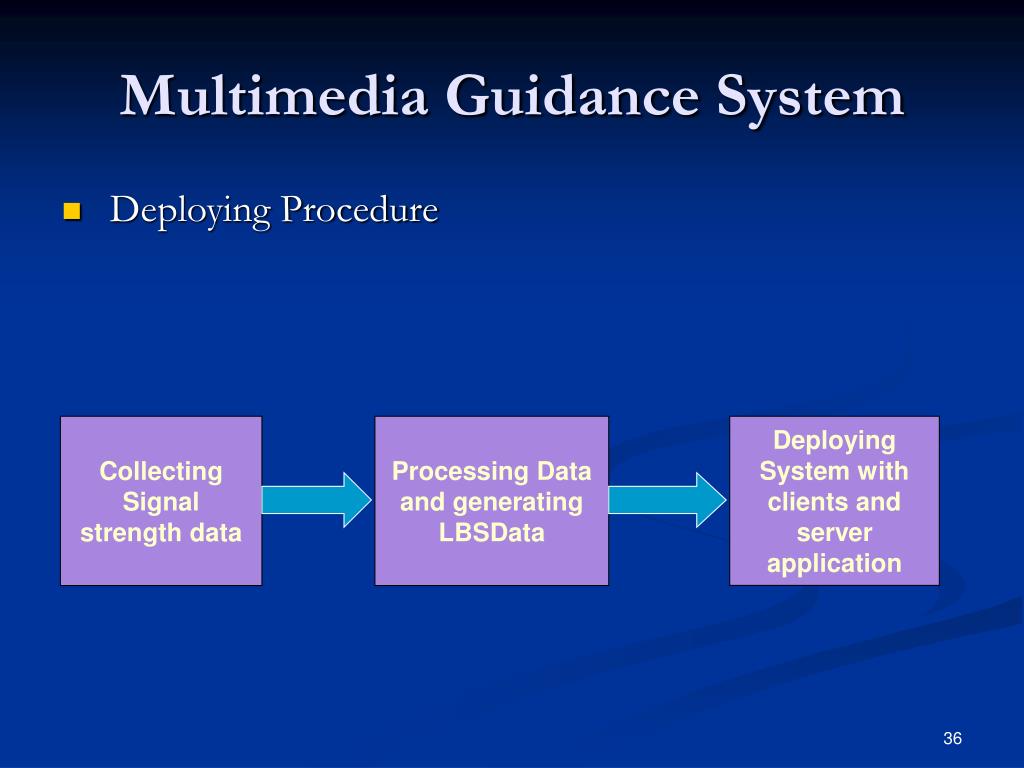 Multimedia Guidance System

Deploying Procedure

Collecting Signal strength data

Processing Data and generating LBSData

Deploying System with clients and server application

36